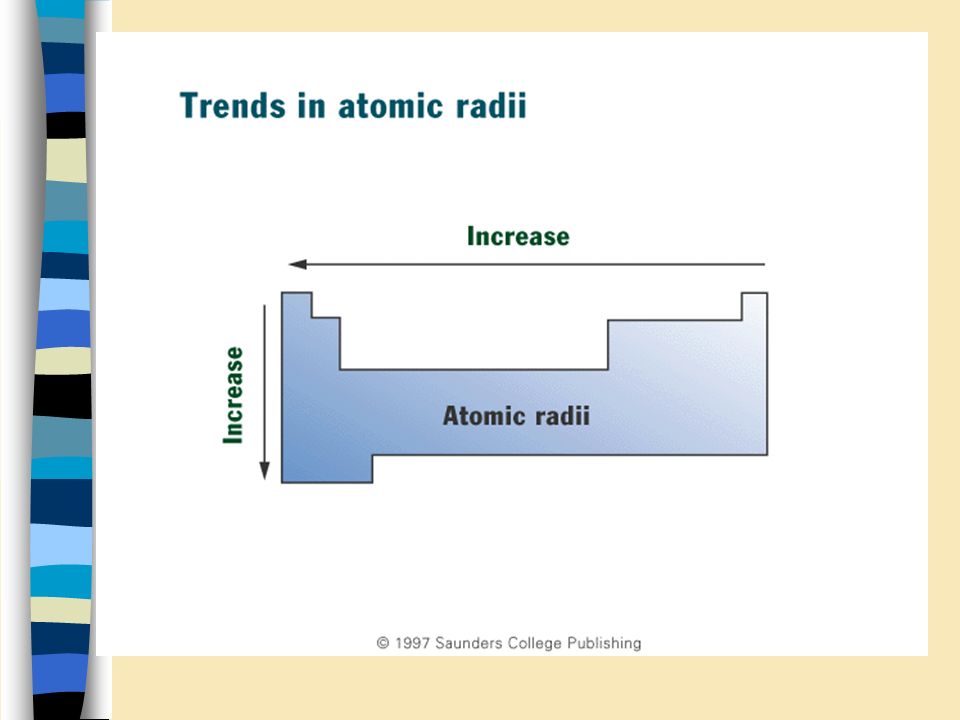 Trends in atomic radii

Increase

Increase

Atomic radii

© 1997 Saunders College Publishing